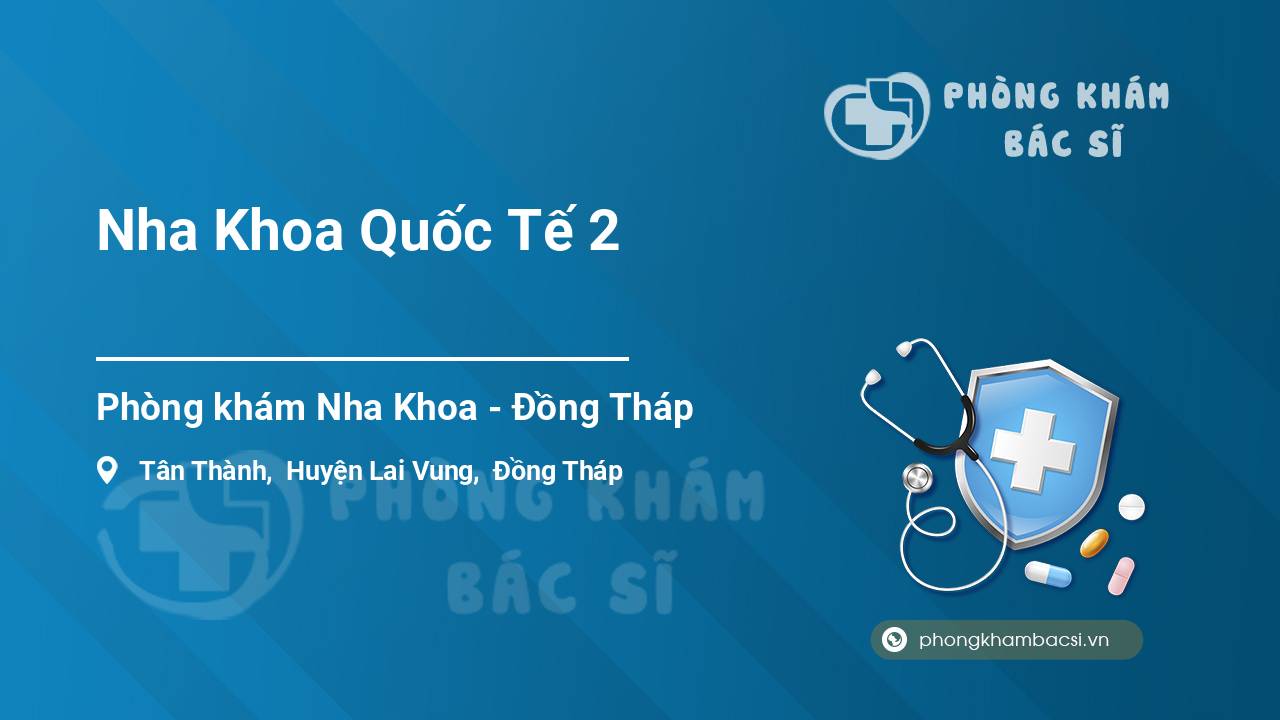 PHÒNG KHÁM
BÁC SĨ

Nha Khoa Quốc Tế 2

Phòng khám Nha Khoa - Đồng Tháp

Tân Thành, Huyện Lai Vung, Đồng Tháp

PHÒNG KHÁM
BÁC SĨ

phongkhambacsi.vn